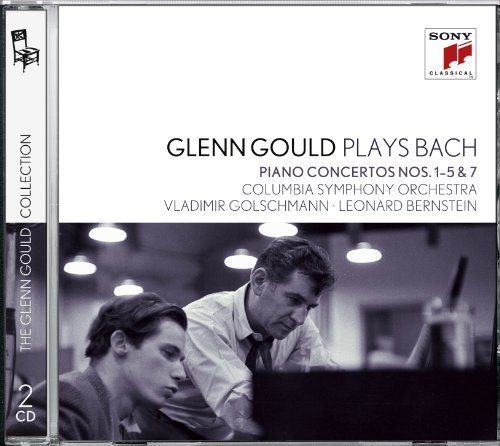 THE GLENN GOULD COLLECTION

2 CD

SONY CLASSICAL

GLENN GOULD PLAYS BACH
PIANO CONCERTOS NOS. 1–5 & 7
COLUMBIA SYMPHONY ORCHESTRA
VLADIMIR GOLSCHMANN · LEONARD BERNSTEIN